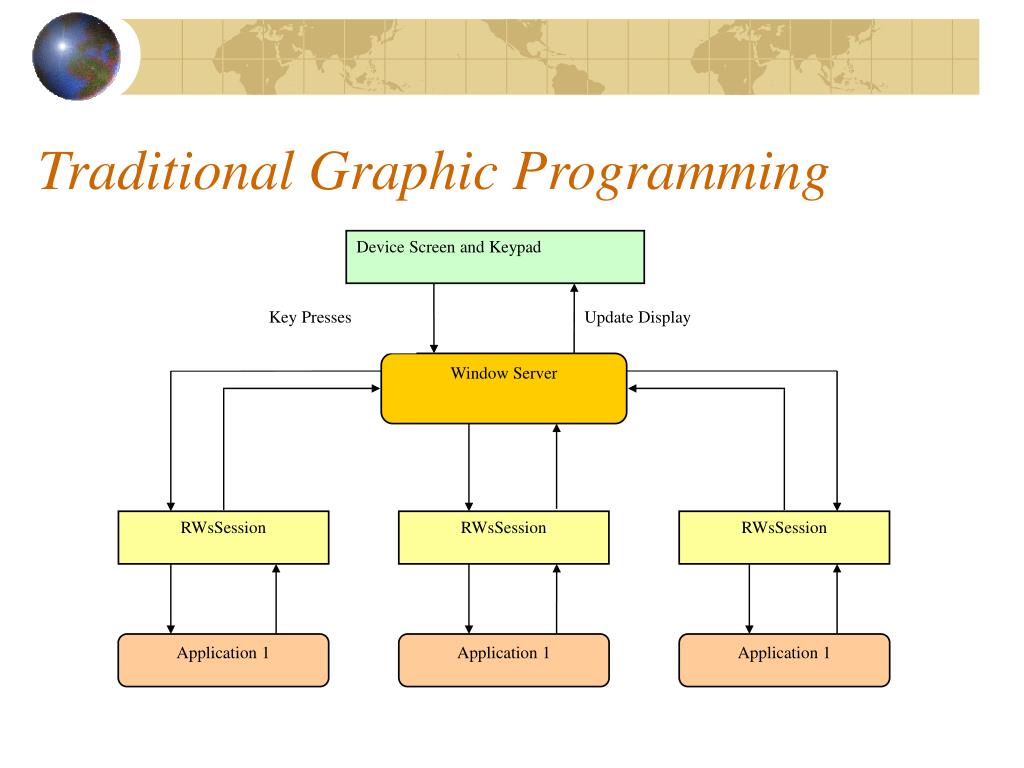 Traditional Graphic Programming

Device Screen and Keypad

Key Presses

Update Display

Window Server

RWsSession

RWsSession

RWsSession

Application 1

Application 1

Application 1